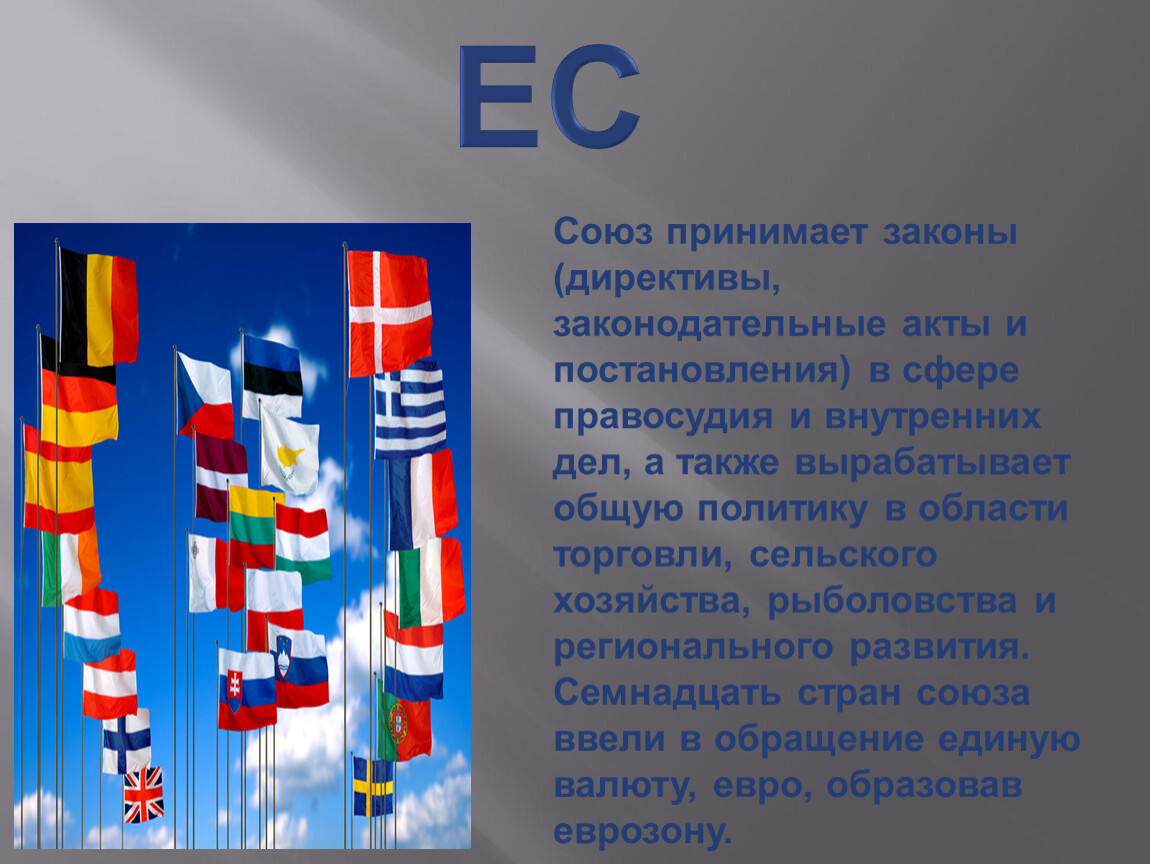 ЕС

Союз принимает законы (директивы, законодательные акты и постановления) в сфере правосудия и внутренних дел, а также вырабатывает общую политику в области торговли, сельского хозяйства, рыболовства и регионального развития. Семнадцать стран союза ввели в обращение единую валюту, евро, образовав еврозону.